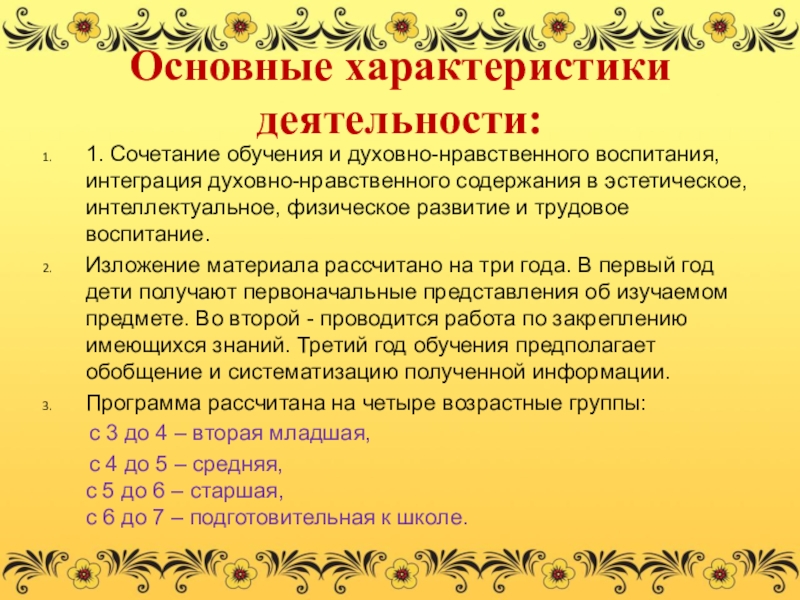 Основные характеристики деятельности:

1. 1. Сочетание обучения и духовно-нравственного воспитания, интеграция духовно-нравственного содержания в эстетическое, интеллектуальное, физическое развитие и трудовое воспитание.

2. Изложение материала рассчитано на три года. В первый год дети получают первоначальные представления об изучаемом предмете. Во второй - проводится работа по закреплению имеющихся знаний. Третий год обучения предполагает обобщение и систематизацию полученной информации.

3. Программа рассчитана на четыре возрастные группы:

с 3 до 4 – вторая младшая,

с 4 до 5 – средняя,
с 5 до 6 – старшая,
с 6 до 7 – подготовительная к школе.